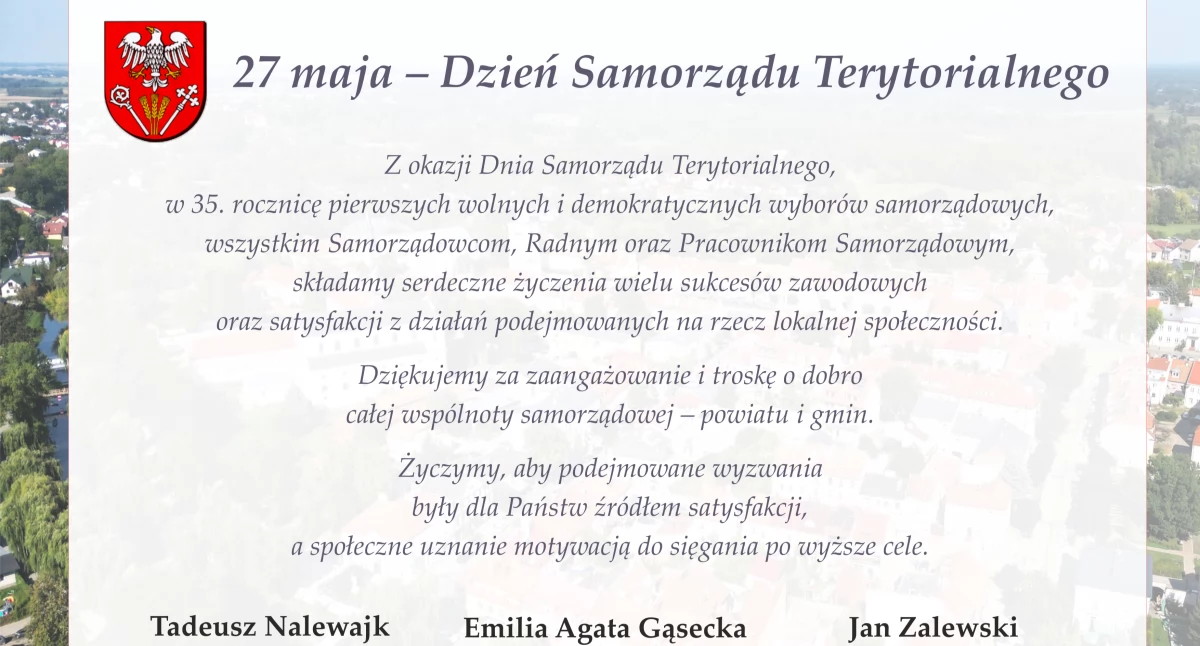 27 maja – Dzień Samorządu Terytorialnego

Z okazji Dnia Samorządu Terytorialnego, w 35. rocznicę pierwszych wolnych i demokratycznych wyborów samorządowych, wszystkim Samorządowcom, Radnym oraz Pracownikom Samorządowym, składamy serdeczne życzenia wielu sukcesów zawodowych oraz satysfakcji z działań podejmowanych na rzecz lokalnej społeczności.

Dziękujemy za zaangażowanie i troskę o dobro całej wspólnoty samorządowej – powiatu i gmin.

Życzymy, aby podejmowane wyzwania były dla Państw źródłem satysfakcji, a społeczne uznanie motywacją do sięgania po wyższe cele.

Tadeusz Nalewajk

Emilia Agata Gąsecka

Jan Zalewski